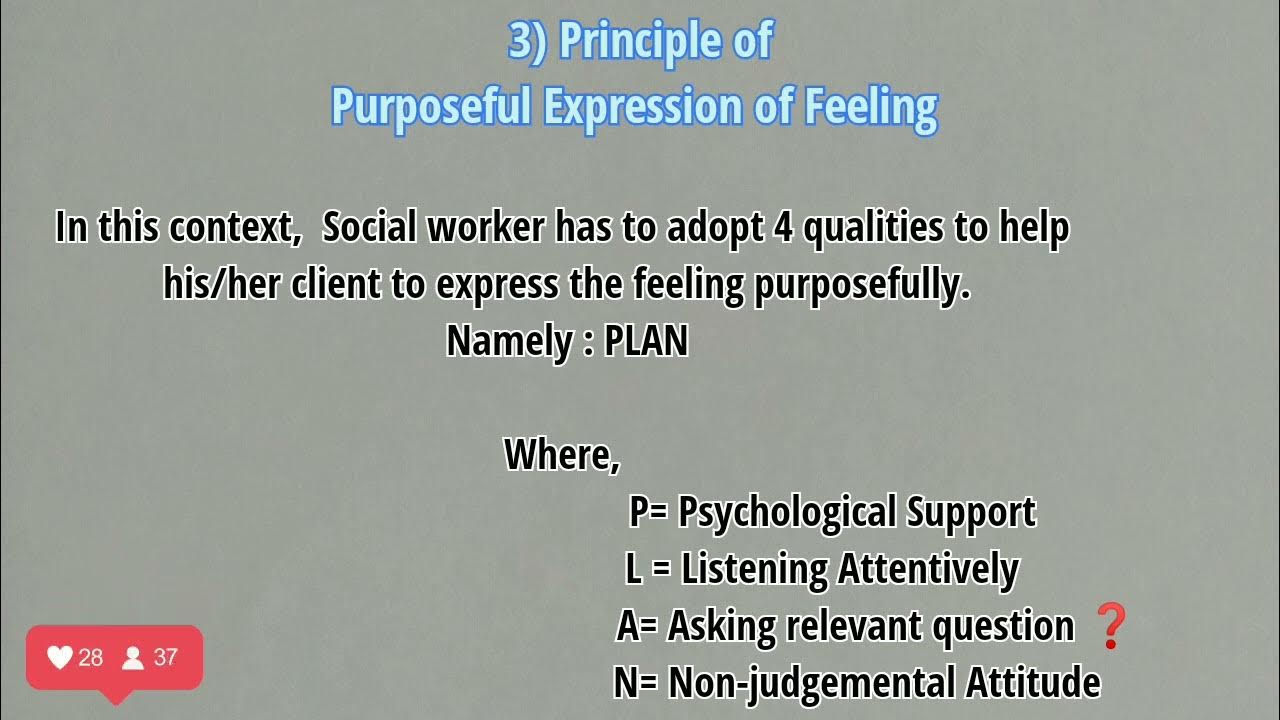 3) Principle of
Purposeful Expression of Feeling

In this context, Social worker has to adopt 4 qualities to help his/her client to express the feeling purposefully.
Namely : PLAN

Where,
P= Psychological Support
L = Listening Attentively
A= Asking relevant question ❓
N= Non-judgemental Attitude

28 37